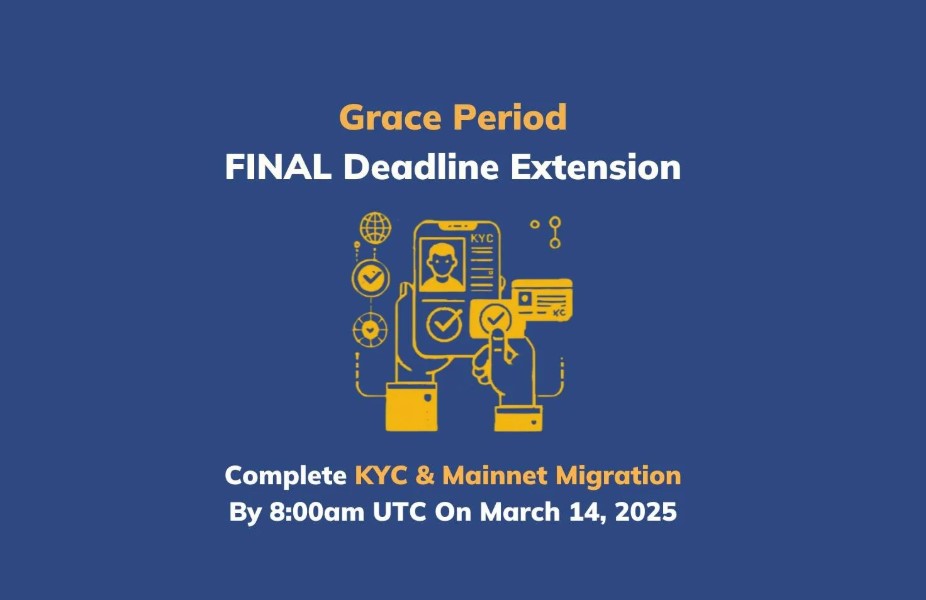 Grace Period
FINAL Deadline Extension

KYC

KYC

Complete KYC & Mainnet Migration
By 8:00am UTC On March 14, 2025